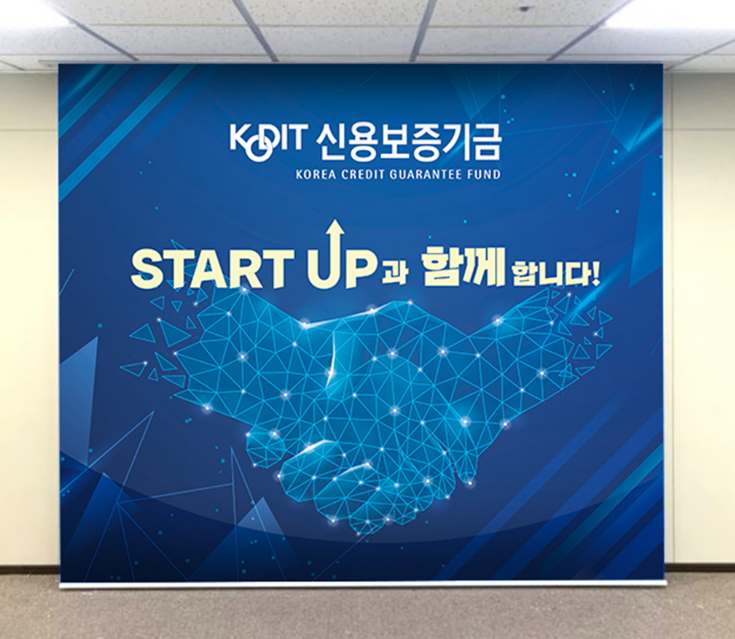 KODIT 신용보증기금
KOREA CREDIT GUARANTEE FUND

START UP과 함께 합니다!